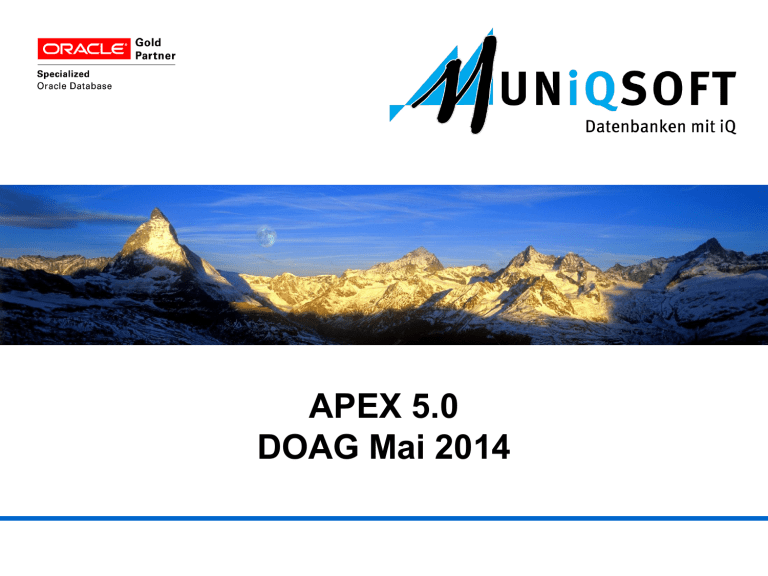 ORACLE Gold Partner
Specialized
Oracle Database

MUNiQSOFT
Datenbanken mit iQ

APEX 5.0
DOAG Mai 2014